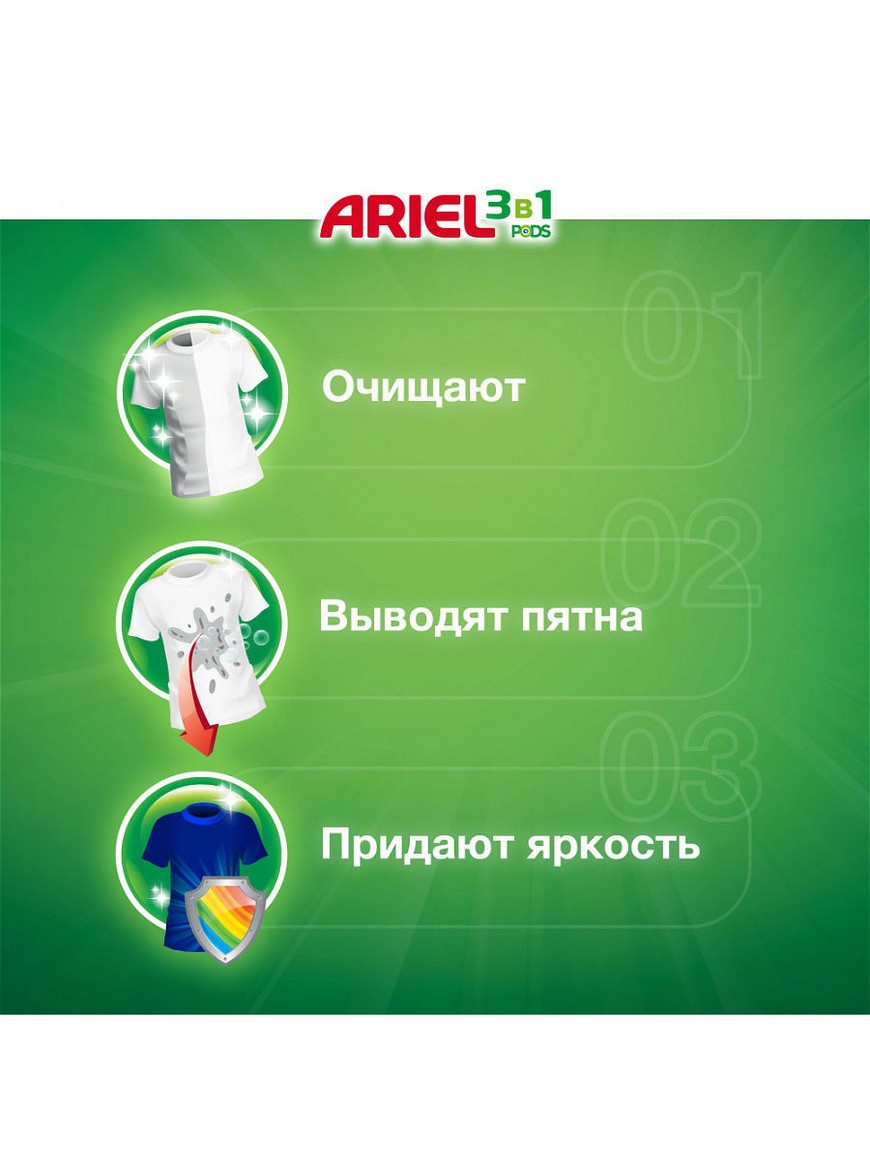 ARIEL 3в1 PODS

01
Очищают

02
Выводят пятна

03
Придают яркость